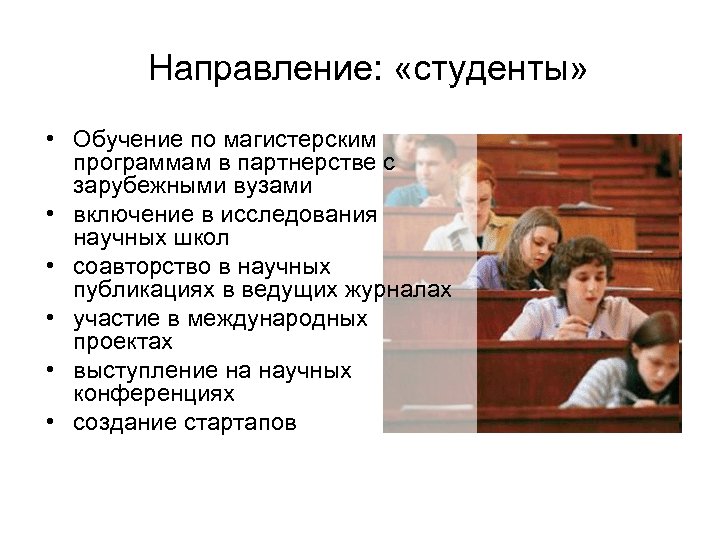 Направление: «студенты»

• Обучение по магистерским программам в партнерстве с зарубежными вузами
• включение в исследования научных школ
• соавторство в научных публикациях в ведущих журналах
• участие в международных проектах
• выступление на научных конференциях
• создание стартапов